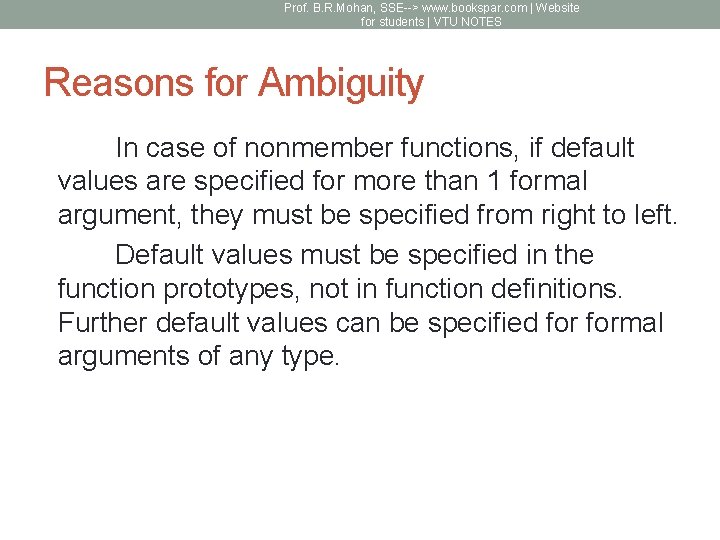 Prof. B.R.Mohan, SSE--> www.bookspar.com | Website for students | VTU NOTES

Reasons for Ambiguity

In case of nonmember functions, if default values are specified for more than 1 formal argument, they must be specified from right to left.

Default values must be specified in the function prototypes, not in function definitions. Further default values can be specified for formal arguments of any type.